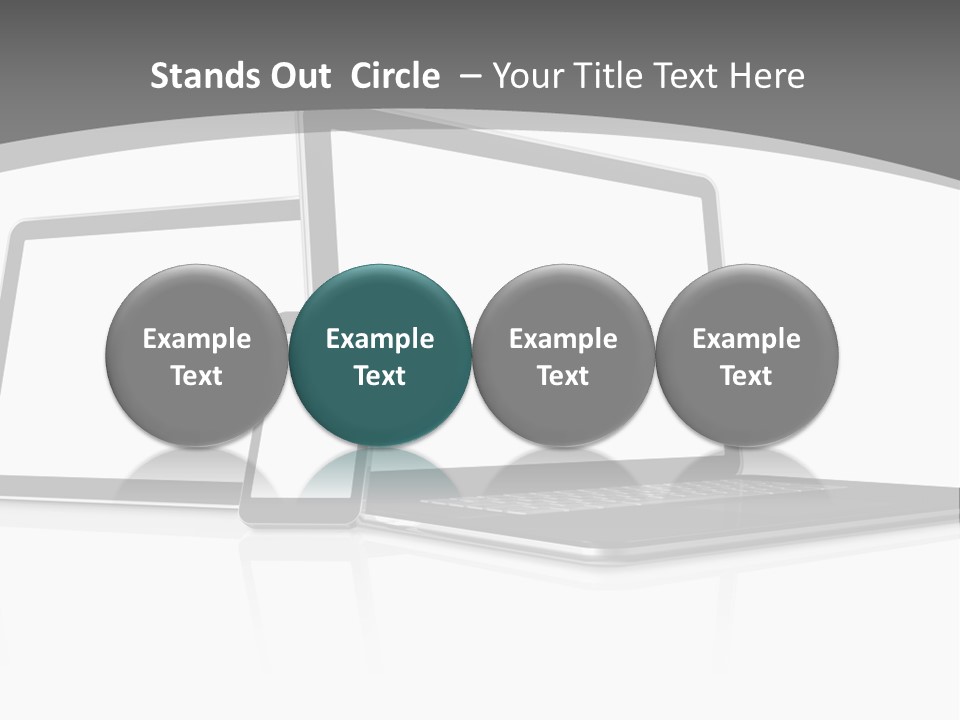 Stands Out  Circle  – Your Title Text Here

Example Text

Example Text

Example Text

Example Text